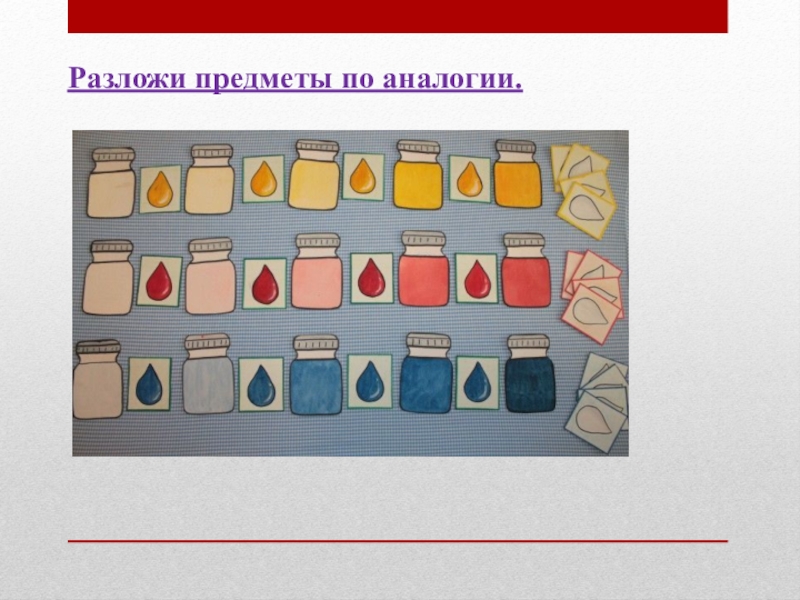 Разложи предметы по аналогии.